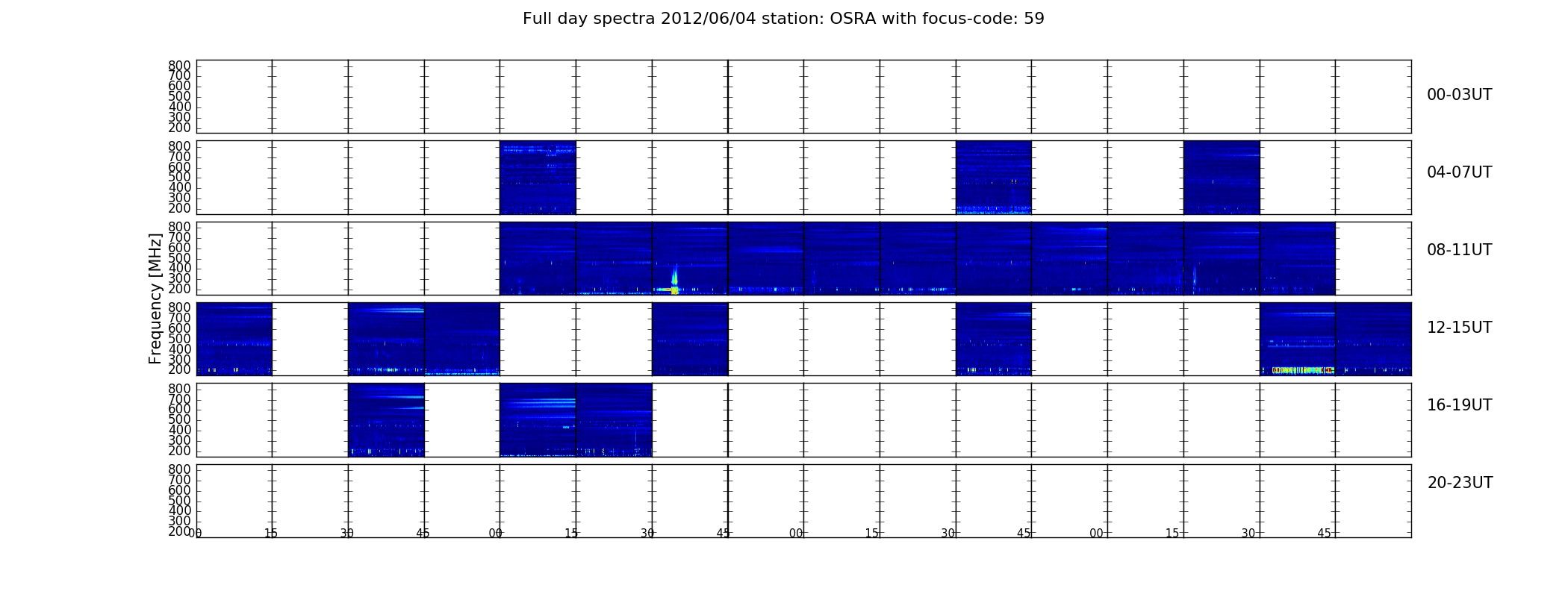 Full day spectra 2012/06/04 station: OSRA with focus-code: 59

Frequency [MHz]

800
700
600
500
400
300
200

00-03UT

800
700
600
500
400
300
200

04-07UT

800
700
600
500
400
300
200

08-11UT

800
700
600
500
400
300
200

12-15UT

800
700
600
500
400
300
200

16-19UT

800
700
600
500
400
300
200

20-23UT

00 15 30 45 00 15 30 45 00 15 30 45 00 15 30 45